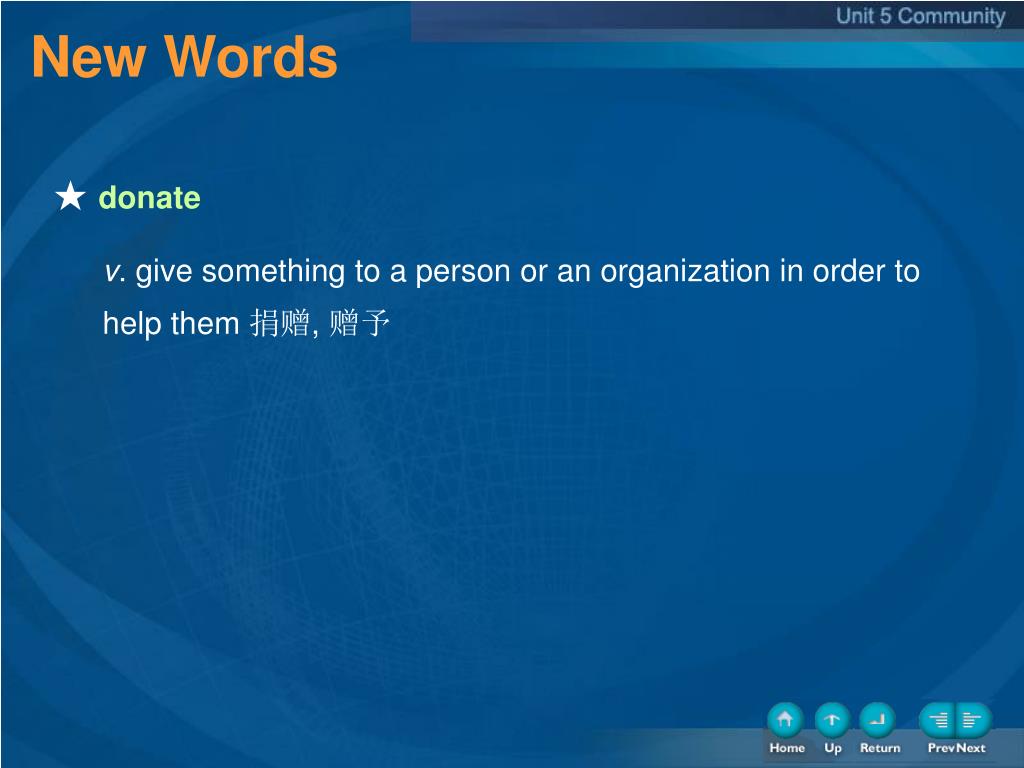 Unit 5 Community

New Words

★ donate

v. give something to a person or an organization in order to help them 捐赠, 赠予

Home Up Return Prev Next